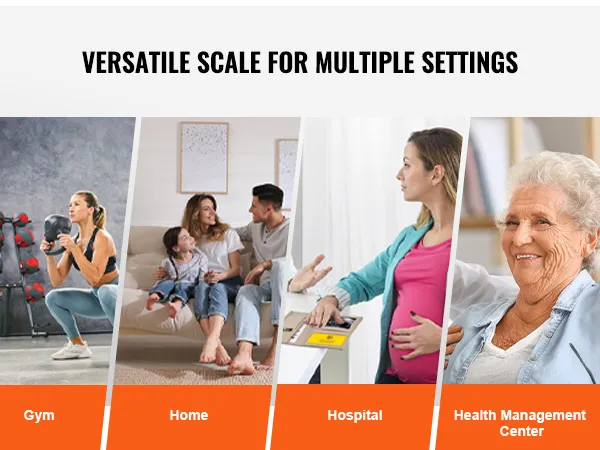 VERSATILE SCALE FOR MULTIPLE SETTINGS

Gym

Home

Hospital

Health Management Center